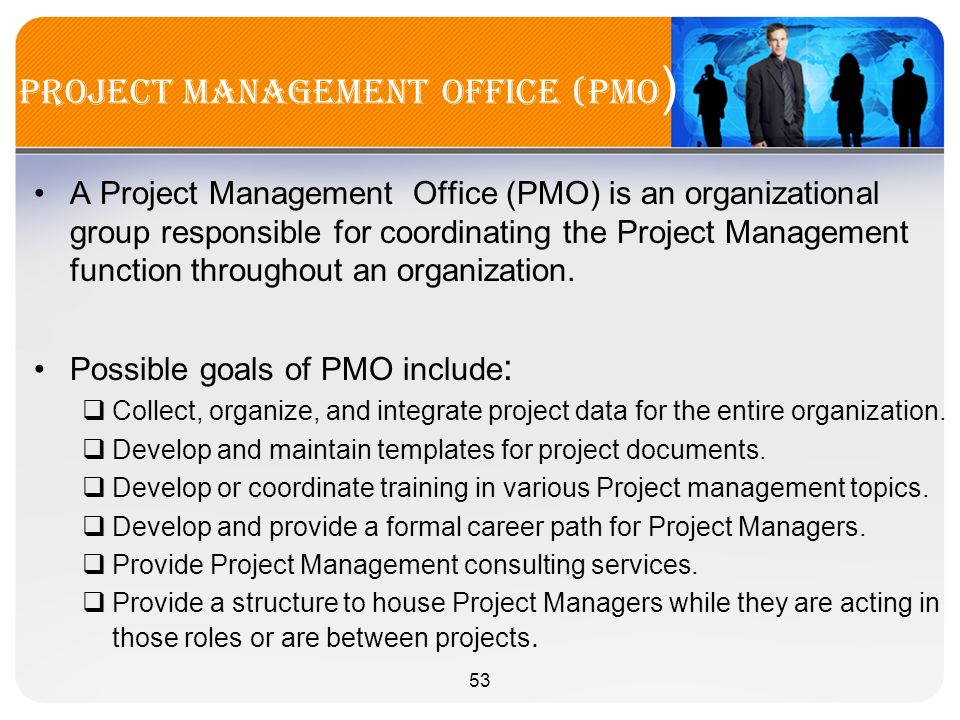 PROJECT MANAGEMENT OFFICE (PMO)

• A Project Management Office (PMO) is an organizational group responsible for coordinating the Project Management function throughout an organization.

• Possible goals of PMO include:
❑ Collect, organize, and integrate project data for the entire organization.
❑ Develop and maintain templates for project documents.
❑ Develop or coordinate training in various Project management topics.
❑ Develop and provide a formal career path for Project Managers.
❑ Provide Project Management consulting services.
❑ Provide a structure to house Project Managers while they are acting in those roles or are between projects.

53